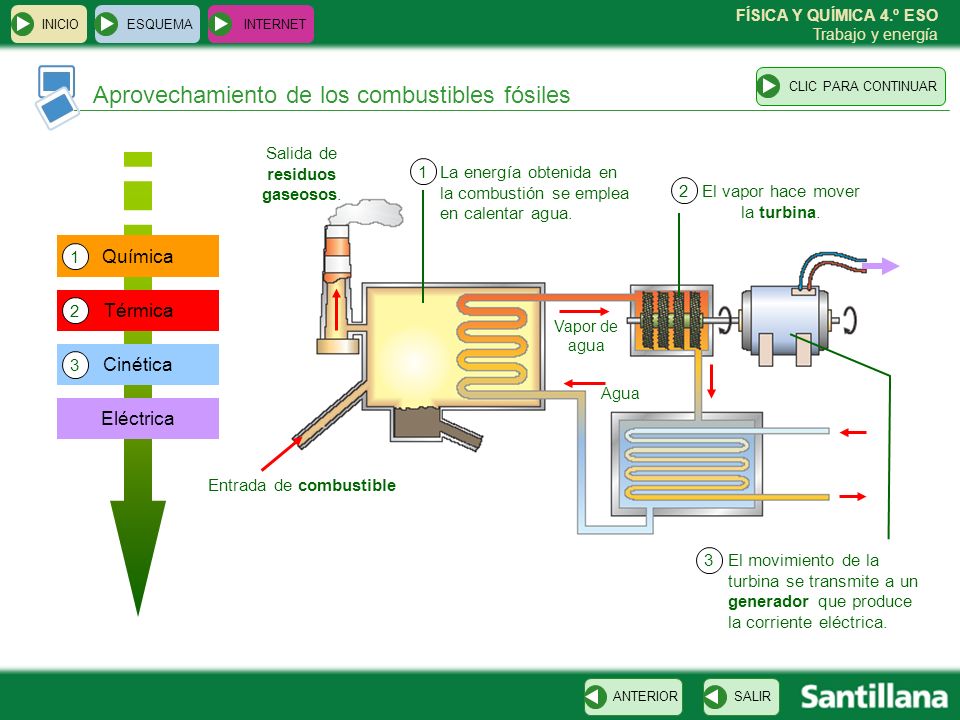 INICIO ESQUEMA INTERNET

FÍSICA Y QUÍMICA 4.º ESO
Trabajo y energía

Aprovechamiento de los combustibles fósiles

CLIC PARA CONTINUAR

1 Química
2 Térmica
3 Cinética
Eléctrica

Salida de residuos gaseosos.

1 La energía obtenida en la combustión se emplea en calentar agua.

2 El vapor hace mover la turbina.

Vapor de agua

Agua

Entrada de combustible

3 El movimiento de la turbina se transmite a un generador que produce la corriente eléctrica.

ANTERIOR SALIR

Santillana